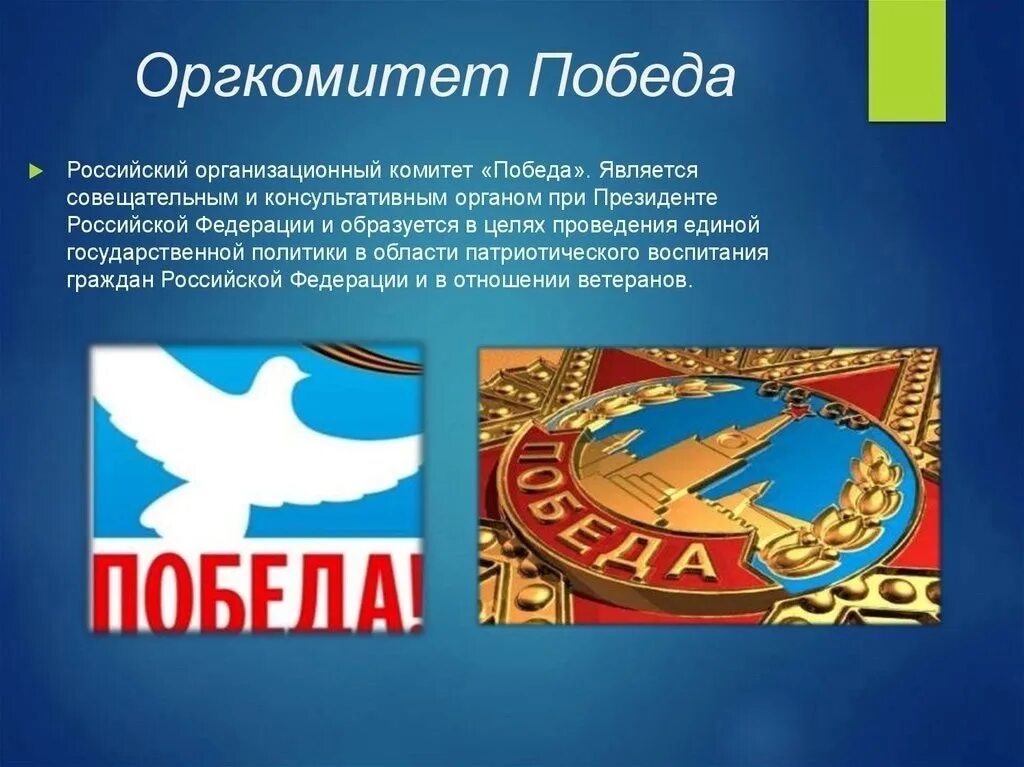 Оргкомитет Победа

Российский организационный комитет «Победа». Является совещательным и консультативным органом при Президенте Российской Федерации и образуется в целях проведения единой государственной политики в области патриотического воспитания граждан Российской Федерации и в отношении ветеранов.

ПОБЕДА!

СССР

ПОБЕДА